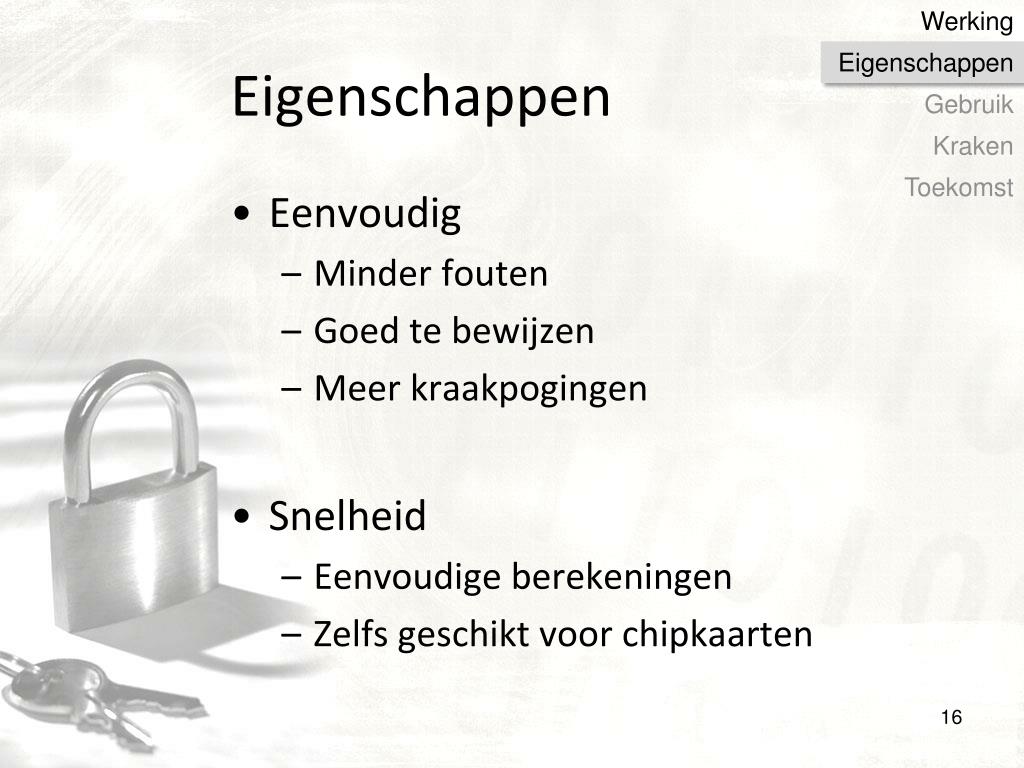 Werking
Eigenschappen
Gebruik
Kraken
Toekomst

Eigenschappen

• Eenvoudig
– Minder fouten
– Goed te bewijzen
– Meer kraakpogingen

• Snelheid
– Eenvoudige berekeningen
– Zelfs geschikt voor chipkaarten

16